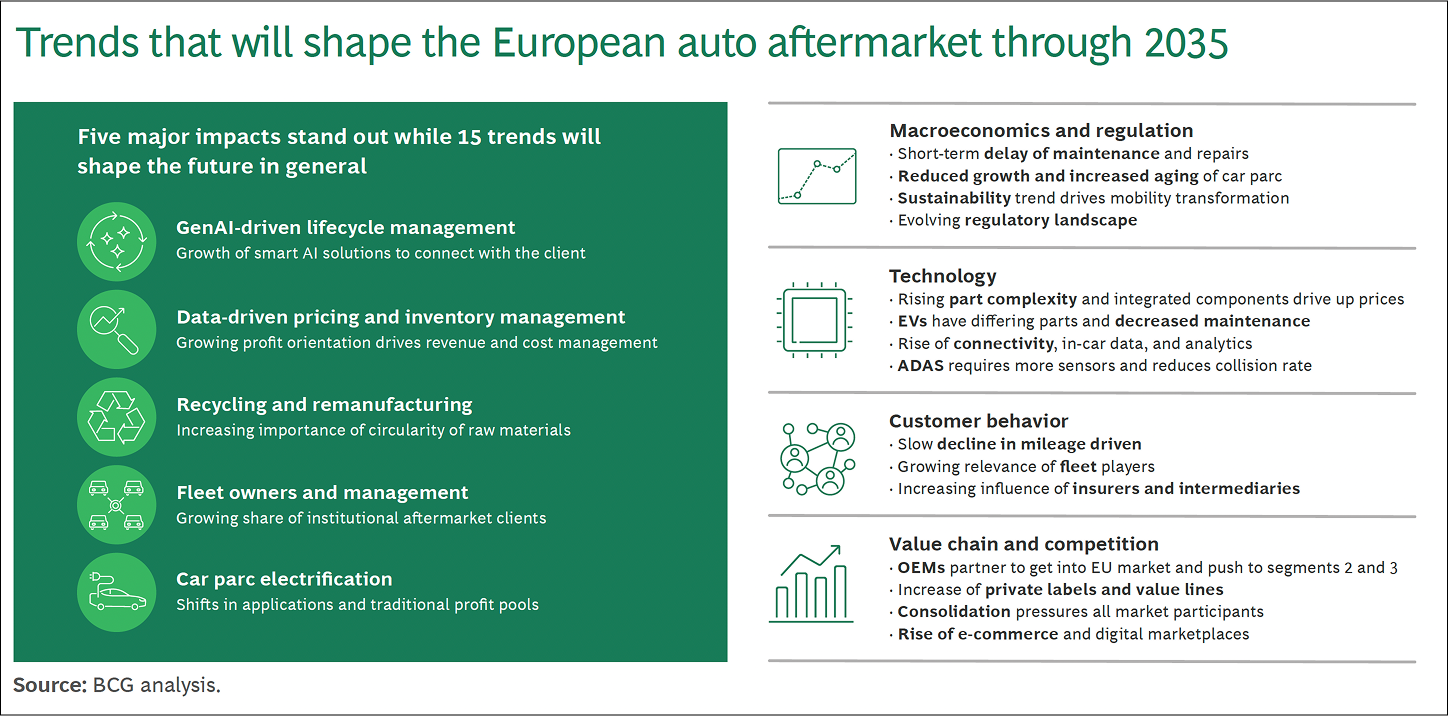 Trends that will shape the European auto aftermarket through 2035

Five major impacts stand out while 15 trends will shape the future in general

GenAI-driven lifecycle management
Growth of smart AI solutions to connect with the client

Data-driven pricing and inventory management
Growing profit orientation drives revenue and cost management

Recycling and remanufacturing
Increasing importance of circularity of raw materials

Fleet owners and management
Growing share of institutional aftermarket clients

Car parc electrification
Shifts in applications and traditional profit pools

Macroeconomics and regulation
· Short-term delay of maintenance and repairs
· Reduced growth and increased aging of car parc
· Sustainability trend drives mobility transformation
· Evolving regulatory landscape

Technology
· Rising part complexity and integrated components drive up prices
· EVs have differing parts and decreased maintenance
· Rise of connectivity, in-car data, and analytics
· ADAS requires more sensors and reduces collision rate

Customer behavior
· Slow decline in mileage driven
· Growing relevance of fleet players
· Increasing influence of insurers and intermediaries

Value chain and competition
· OEMs partner to get into EU market and push to segments 2 and 3
· Increase of private labels and value lines
· Consolidation pressures all market participants
· Rise of e-commerce and digital marketplaces

Source: BCG analysis.